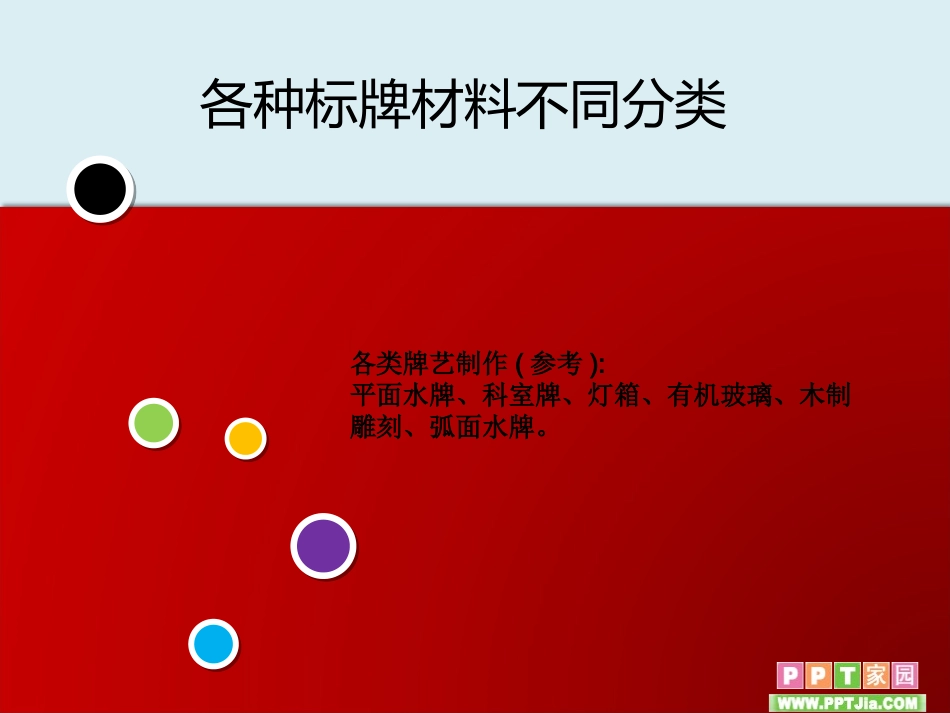 各种标牌材料不同分类

各类牌艺制作 ( 参考 ):
平面水牌、科室牌、灯箱、有机玻璃、木制雕刻、弧面水牌。

PPT家园
WWW.PPTJia.COM